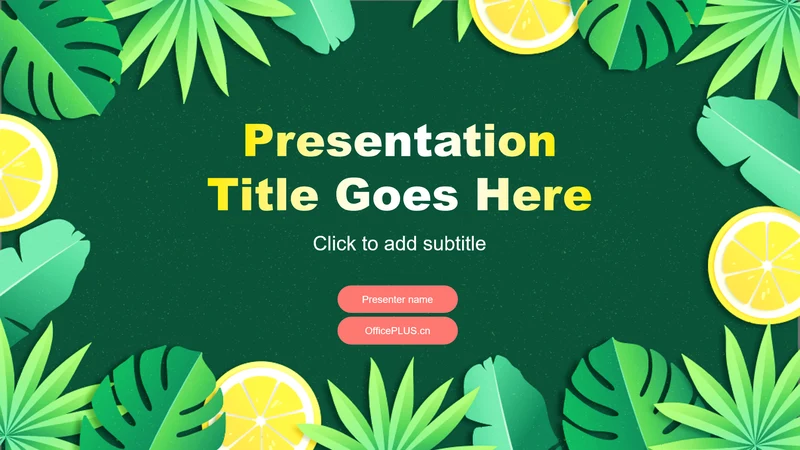 Presentation
Title Goes Here

Click to add subtitle

Presenter name

OfficePLUS.cn